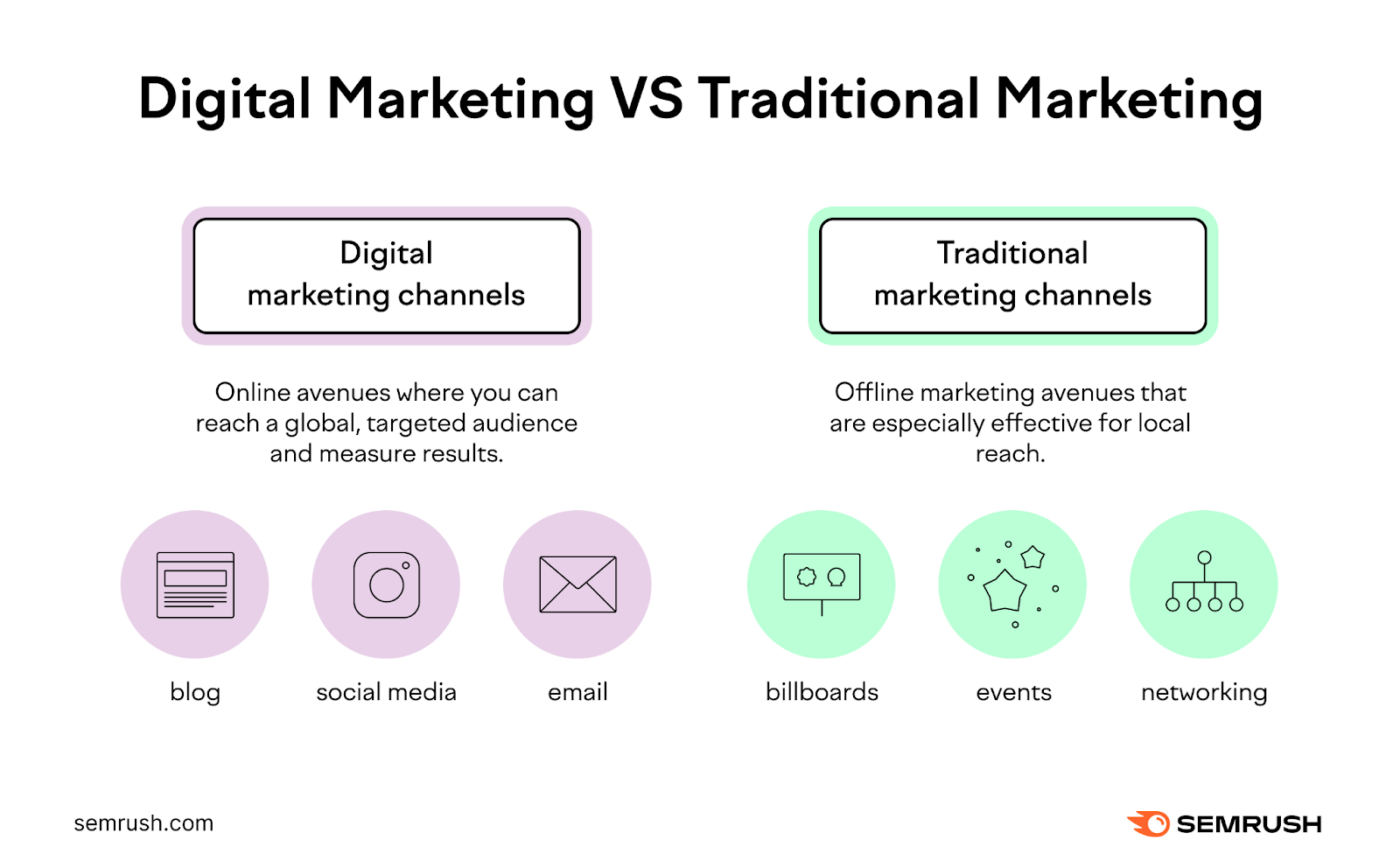 Digital Marketing VS Traditional Marketing

Digital marketing channels

Online avenues where you can reach a global, targeted audience and measure results.

blog

social media

email

Traditional marketing channels

Offline marketing avenues that are especially effective for local reach.

billboards

events

networking

semrush.com

SEMRUSH